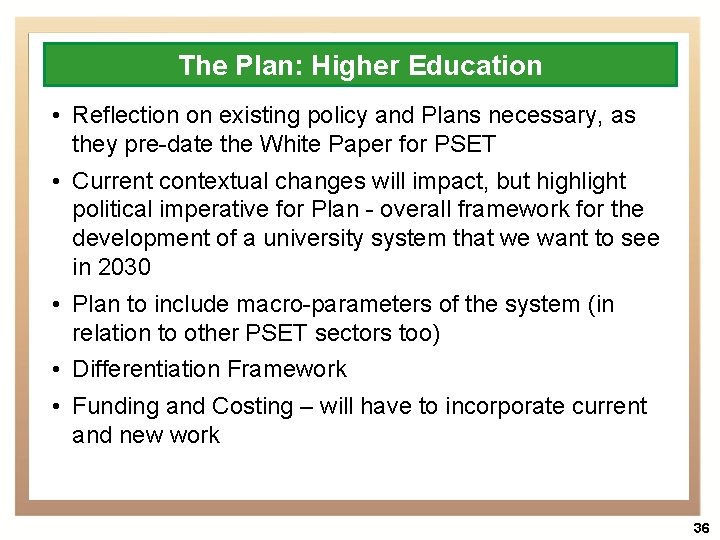 The Plan: Higher Education

• Reflection on existing policy and Plans necessary, as they pre-date the White Paper for PSET

• Current contextual changes will impact, but highlight political imperative for Plan - overall framework for the development of a university system that we want to see in 2030

• Plan to include macro-parameters of the system (in relation to other PSET sectors too)

• Differentiation Framework

• Funding and Costing – will have to incorporate current and new work

36